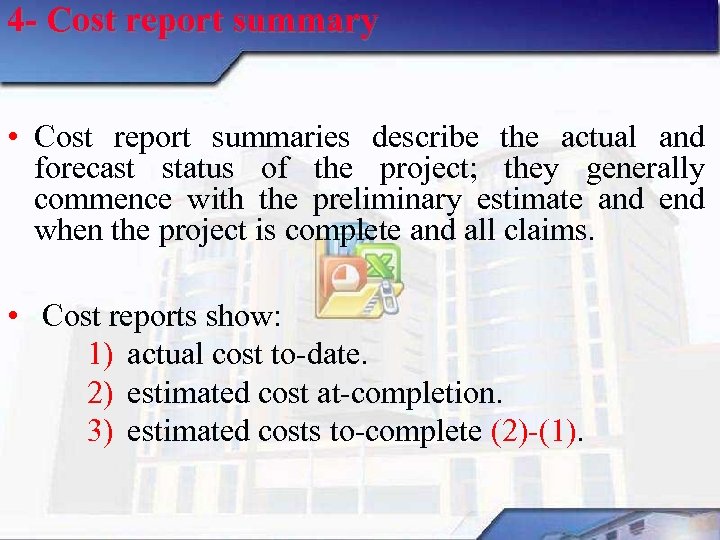 4- Cost report summary

• Cost report summaries describe the actual and forecast status of the project; they generally commence with the preliminary estimate and end when the project is complete and all claims.

• Cost reports show:
1) actual cost to-date.
2) estimated cost at-completion.
3) estimated costs to-complete (2)-(1).